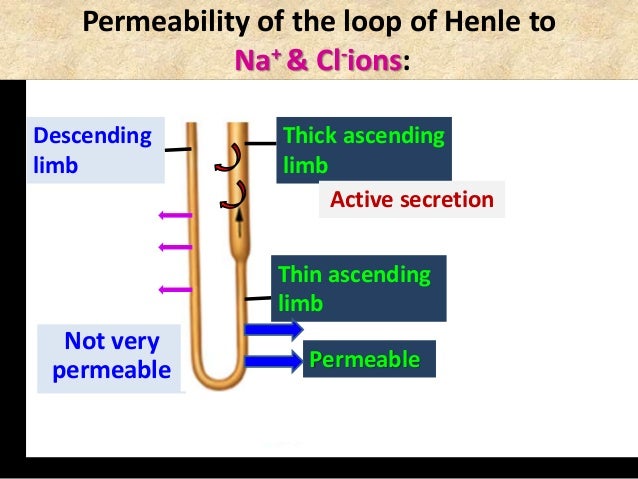 Permeability of the loop of Henle to $Na^+$ & $Cl^-$ions:

Descending limb

Thick ascending limb

Active secretion

Thin ascending limb

Not very permeable

Permeable